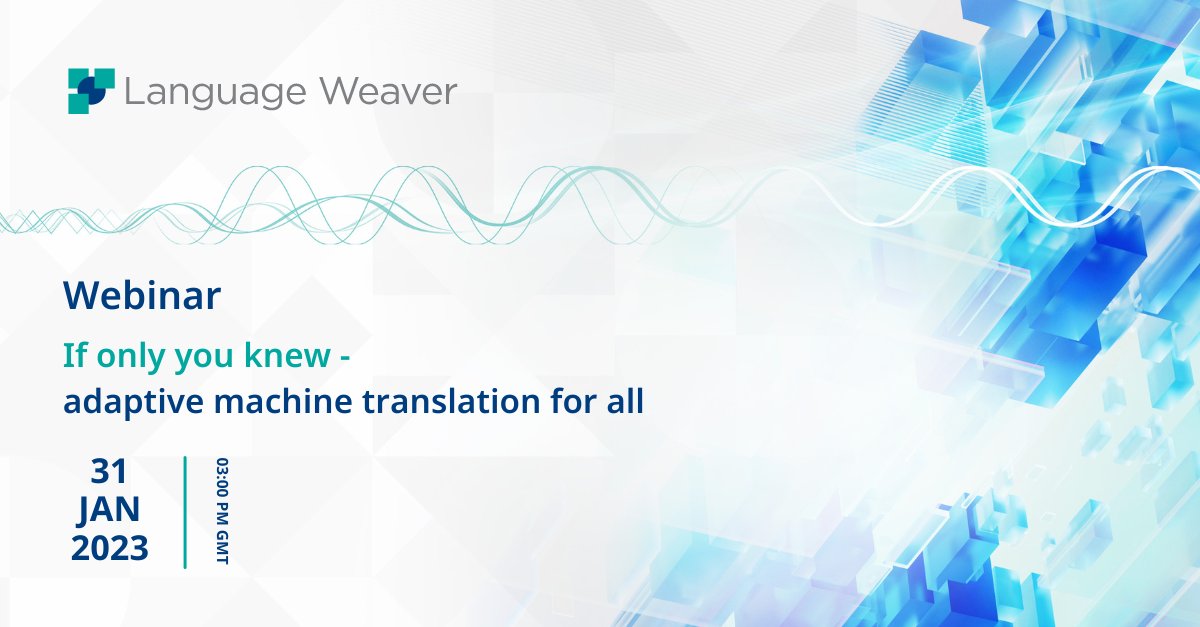 Language Weaver

Webinar

If only you knew -
adaptive machine translation for all

31
JAN
2023

03:00 PM GMT